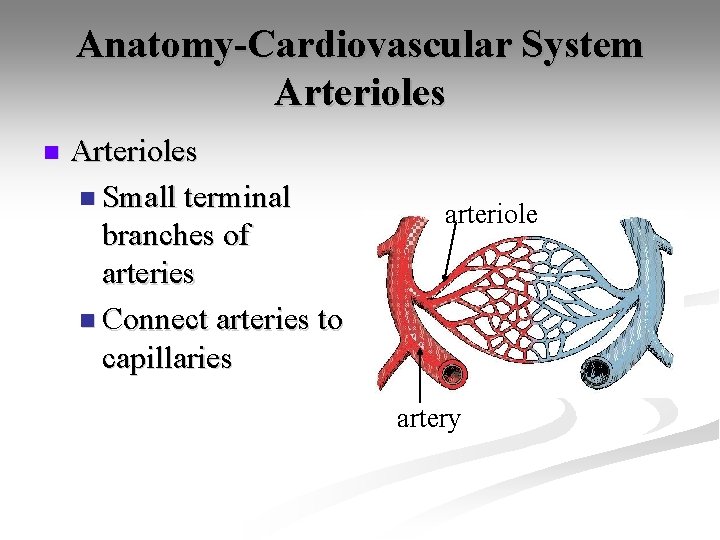 Anatomy-Cardiovascular System
Arterioles

Arterioles
Small terminal branches of arteries
Connect arteries to capillaries

arteriole
artery